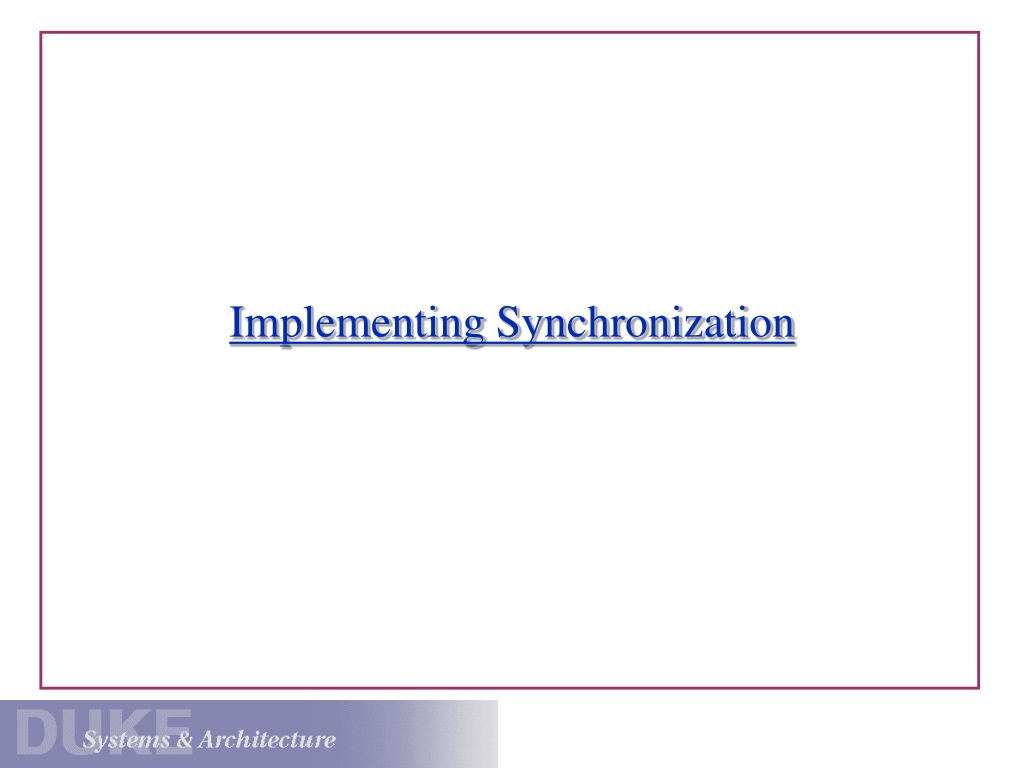 Implementing Synchronization

DUKE
Systems & Architecture